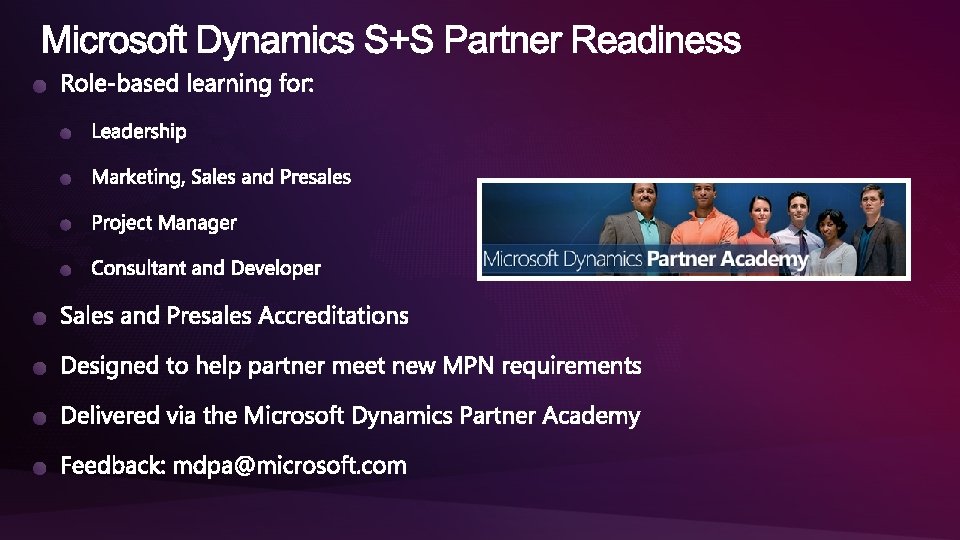 Microsoft Dynamics S+S Partner Readiness

Role-based learning for:

Leadership

Marketing, Sales and Presales

Project Manager

Consultant and Developer

Microsoft Dynamics Partner Academy

Sales and Presales Accreditations

Designed to help partner meet new MPN requirements

Delivered via the Microsoft Dynamics Partner Academy

Feedback: mdpa@microsoft.com